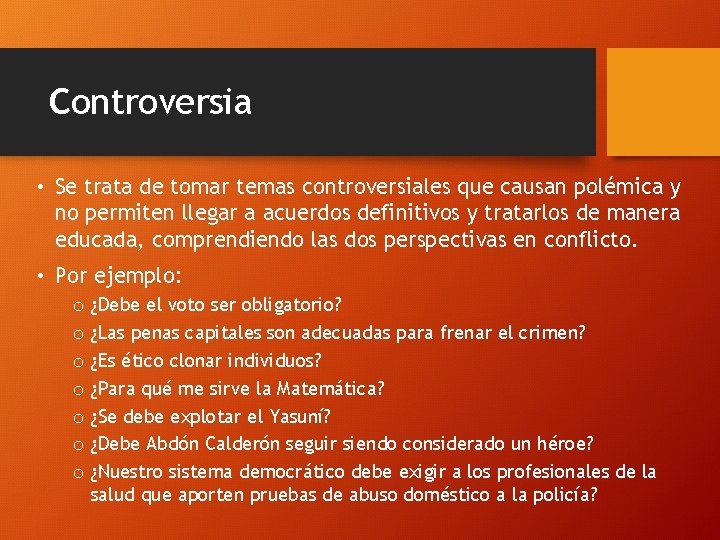 Controversia

• Se trata de tomar temas controversiales que causan polémica y no permiten llegar a acuerdos definitivos y tratarlos de manera educada, comprendiendo las dos perspectivas en conflicto.

• Por ejemplo:

o ¿Debe el voto ser obligatorio?
o ¿Las penas capitales son adecuadas para frenar el crimen?
o ¿Es ético clonar individuos?
o ¿Para qué me sirve la Matemática?
o ¿Se debe explotar el Yasuní?
o ¿Debe Abdón Calderón seguir siendo considerado un héroe?
o ¿Nuestro sistema democrático debe exigir a los profesionales de la salud que aporten pruebas de abuso doméstico a la policía?